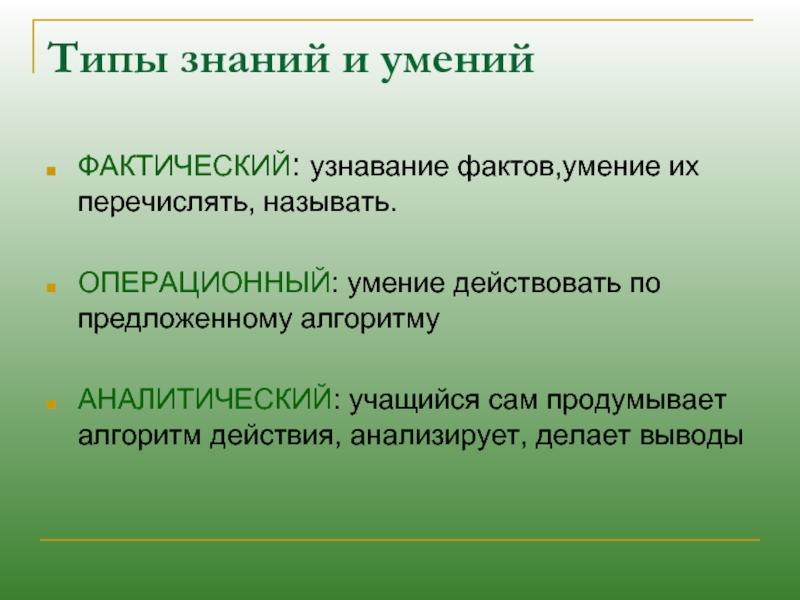 Типы знаний и умений

ФАКТИЧЕСКИЙ: узнавание фактов,умение их перечислять, называть.

ОПЕРАЦИОННЫЙ: умение действовать по предложенному алгоритму

АНАЛИТИЧЕСКИЙ: учащийся сам продумывает алгоритм действия, анализирует, делает выводы